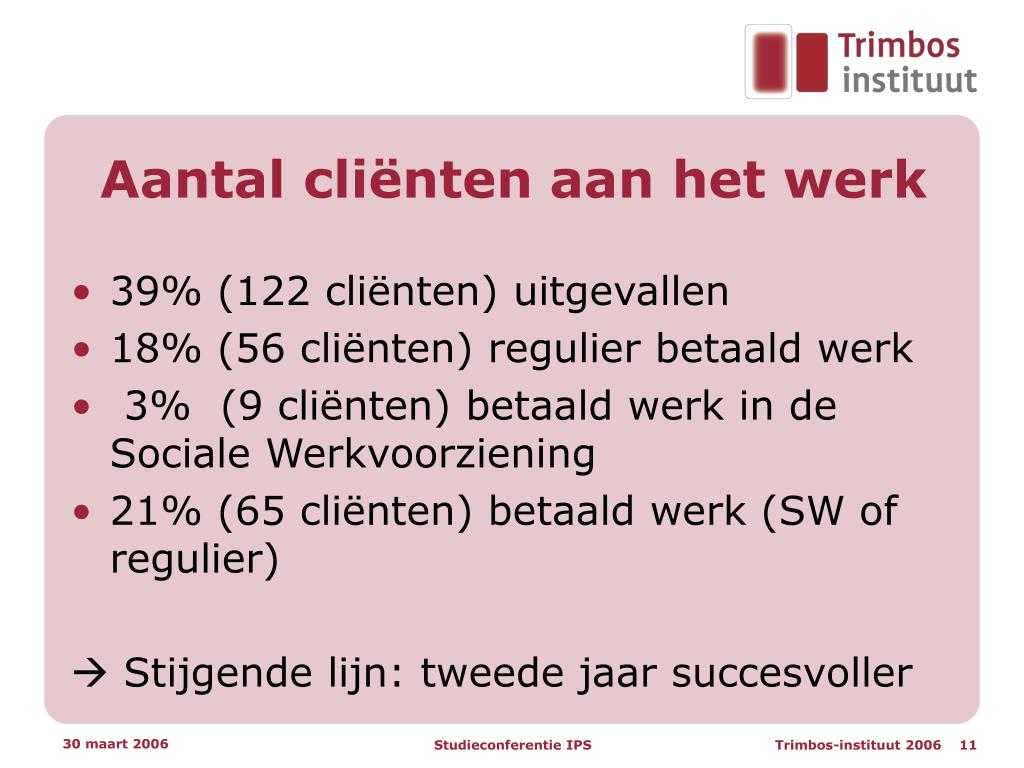 Trimbos instituut

Aantal cliënten aan het werk

• 39% (122 cliënten) uitgevallen
• 18% (56 cliënten) regulier betaald werk
• 3% (9 cliënten) betaald werk in de Sociale Werkvoorziening
• 21% (65 cliënten) betaald werk (SW of regulier)

→ Stijgende lijn: tweede jaar succesvoller

30 maart 2006

Studieconferentie IPS

Trimbos-instituut 2006 11